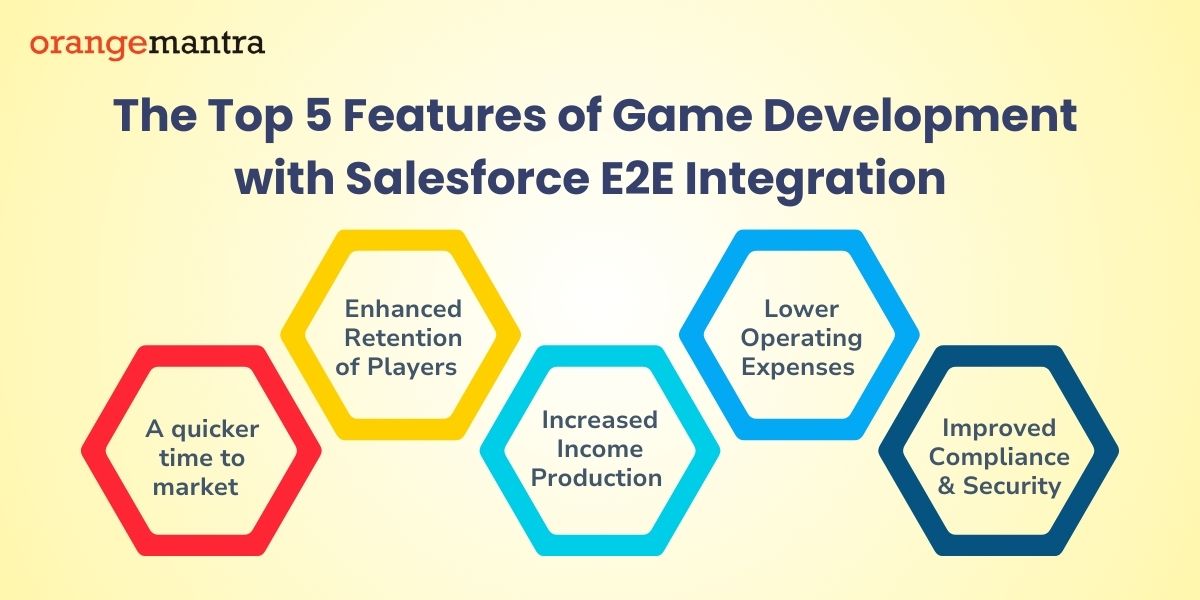 orangemantra

The Top 5 Features of Game Development with Salesforce E2E Integration

A quicker time to market

Enhanced Retention of Players

Increased Income Production

Lower Operating Expenses

Improved Compliance & Security